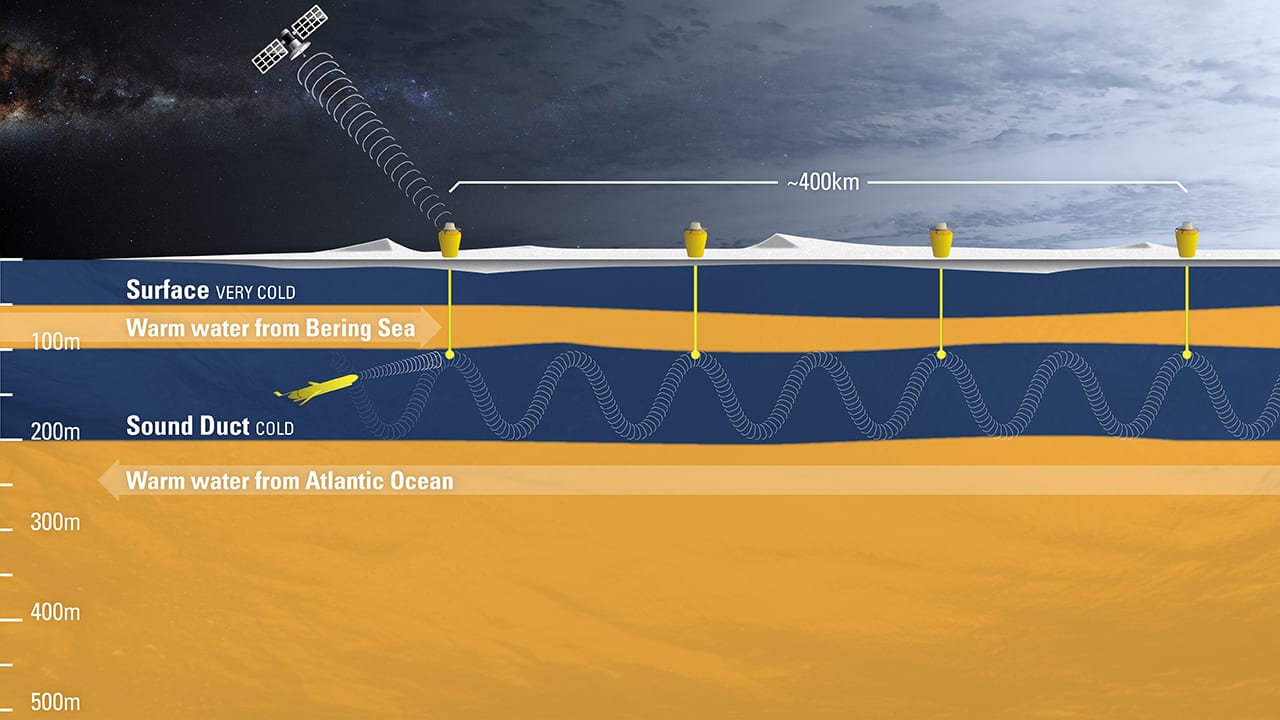 ~400km

Surface VERY COLD

Warm water from Bering Sea

100m

Sound Duct COLD

200m

Warm water from Atlantic Ocean

300m

400m

500m